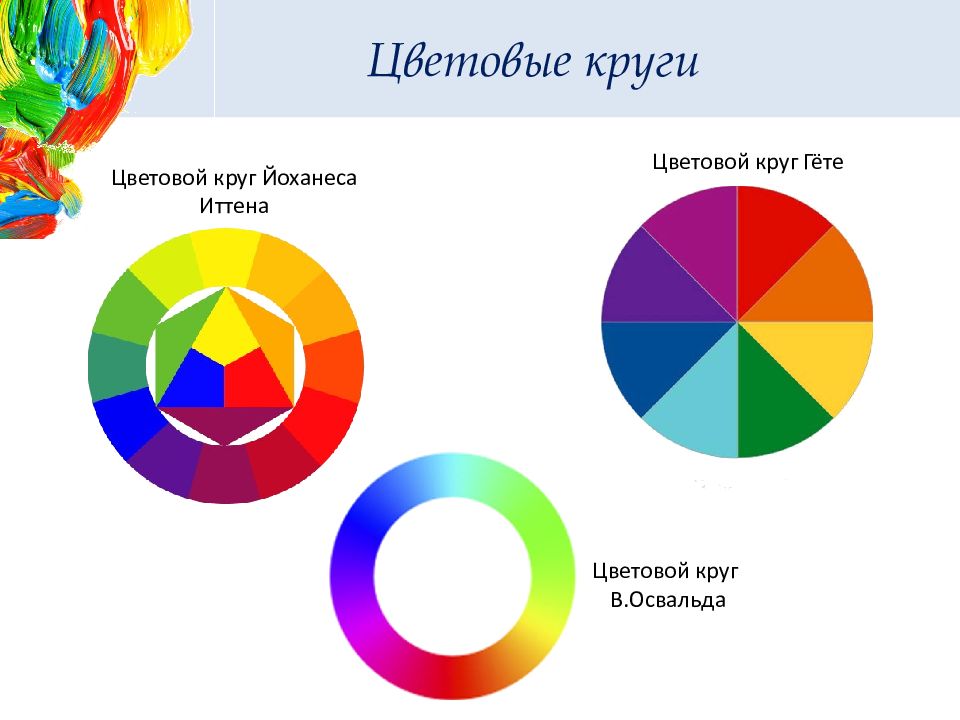 Цветовые круги

Цветовой круг Йоханеса Иттена

Цветовой круг Гёте

Цветовой круг В.Освальда